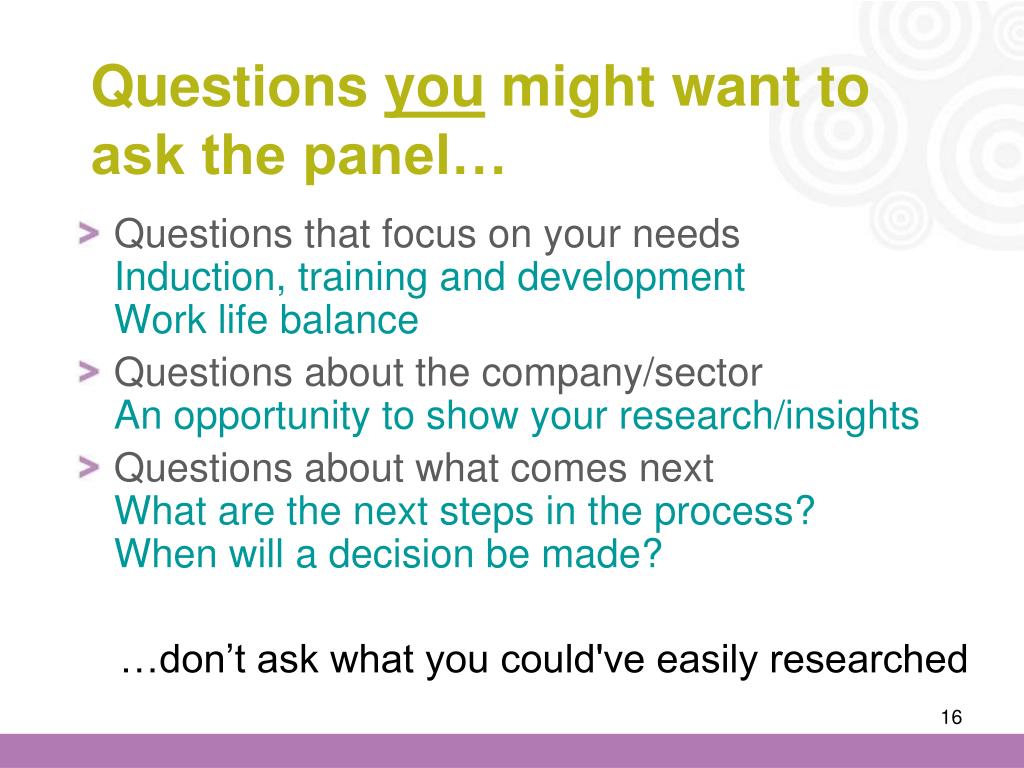 Questions you might want to ask the panel…

> Questions that focus on your needs
Induction, training and development
Work life balance

> Questions about the company/sector
An opportunity to show your research/insights

> Questions about what comes next
What are the next steps in the process?
When will a decision be made?

…don’t ask what you could've easily researched

16